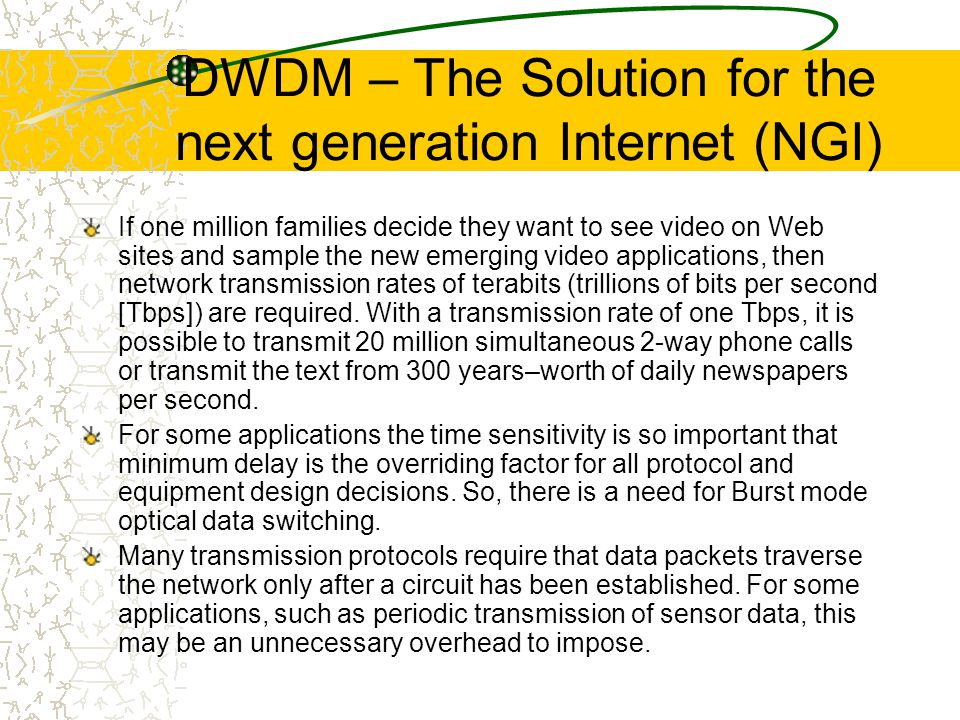 DWDM – The Solution for the next generation Internet (NGI)

If one million families decide they want to see video on Web sites and sample the new emerging video applications, then network transmission rates of terabits (trillions of bits per second [Tbps]) are required. With a transmission rate of one Tbps, it is possible to transmit 20 million simultaneous 2-way phone calls or transmit the text from 300 years–worth of daily newspapers per second.

For some applications the time sensitivity is so important that minimum delay is the overriding factor for all protocol and equipment design decisions. So, there is a need for Burst mode optical data switching.

Many transmission protocols require that data packets traverse the network only after a circuit has been established. For some applications, such as periodic transmission of sensor data, this may be an unnecessary overhead to impose.